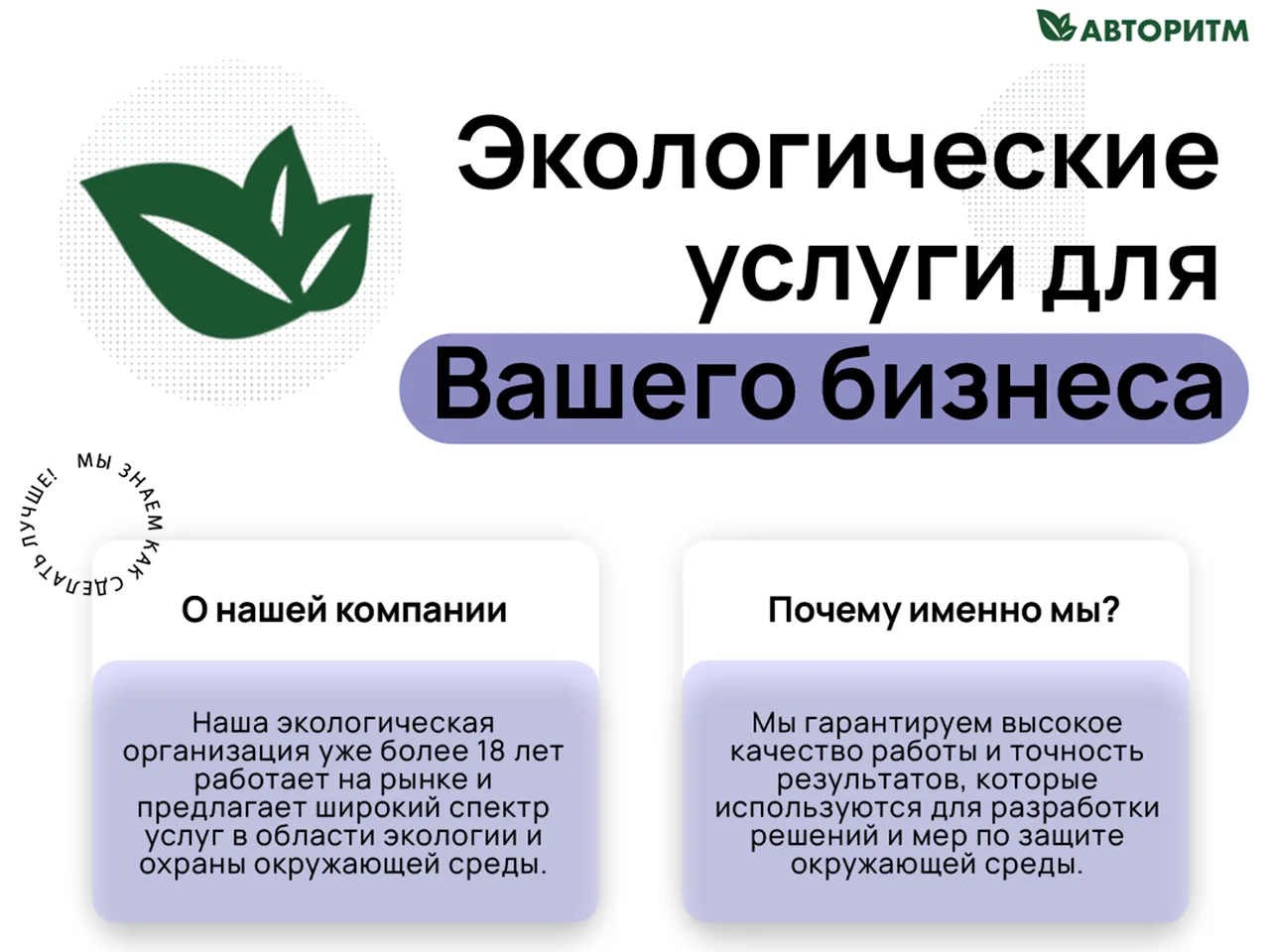 АВТОРИТМ

Экологические услуги для Вашего бизнеса

МЫ ЗНАЕМ КАК СДЕЛАТЬ ЛУЧШЕ!

О нашей компании

Наша экологическая организация уже более 18 лет работает на рынке и предлагает широкий спектр услуг в области экологии и охраны окружающей среды.

Почему именно мы?

Мы гарантируем высокое качество работы и точность результатов, которые используются для разработки решений и мер по защите окружающей среды.